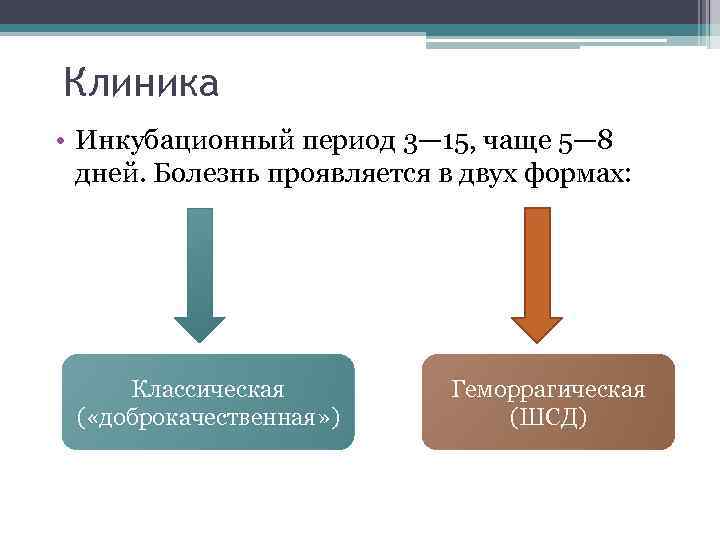 Клиника

• Инкубационный период 3—15, чаще 5—8 дней. Болезнь проявляется в двух формах:

Классическая («доброкачественная»)

Геморрагическая (ШСД)